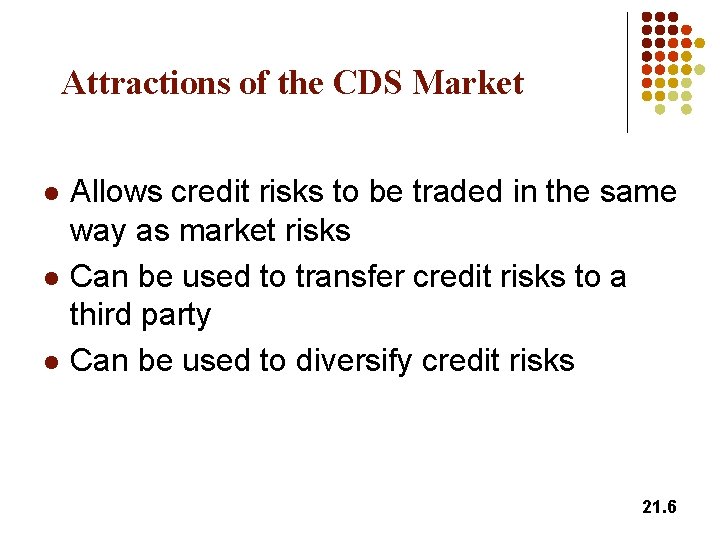 Attractions of the CDS Market

- Allows credit risks to be traded in the same way as market risks
- Can be used to transfer credit risks to a third party
- Can be used to diversify credit risks

21.6